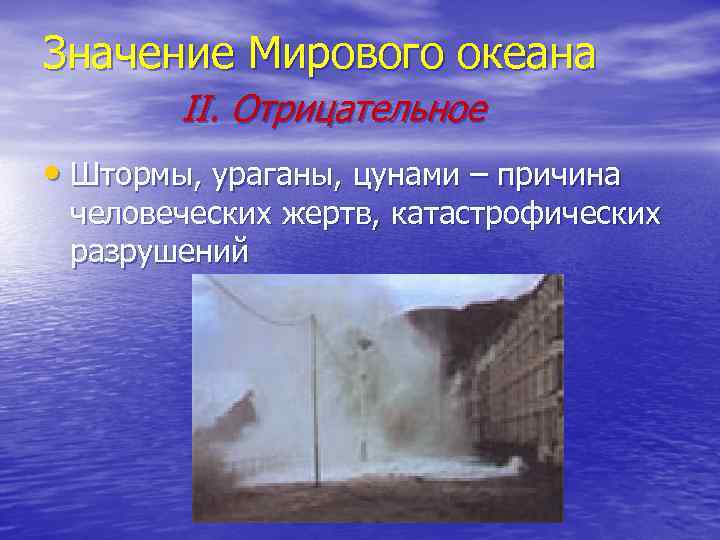 Значение Мирового океана

II. Отрицательное

• Штормы, ураганы, цунами – причина человеческих жертв, катастрофических разрушений